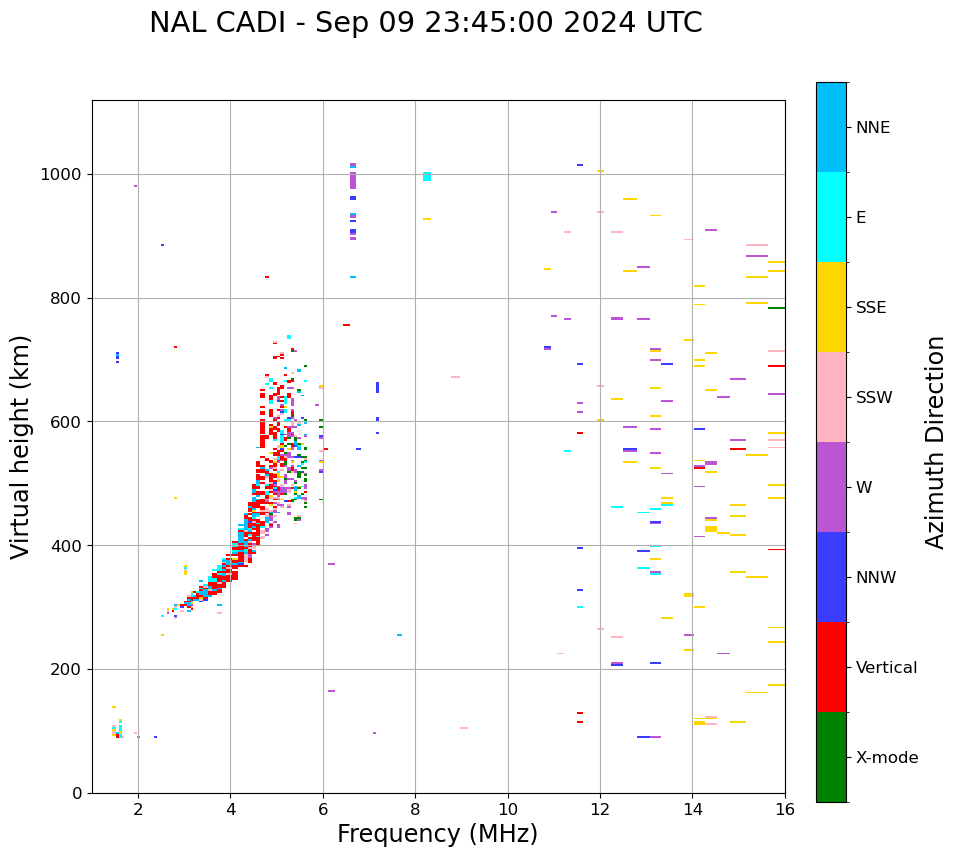 NAL CADI - Sep 09 23:45:00 2024 UTC

Virtual height (km)

1000
800
600
400
200
0

2
4
6
8
10
12
14
16

Frequency (MHz)

NNE
E
SSE
SSW
W
NNW
Vertical
X-mode

Azimuth Direction